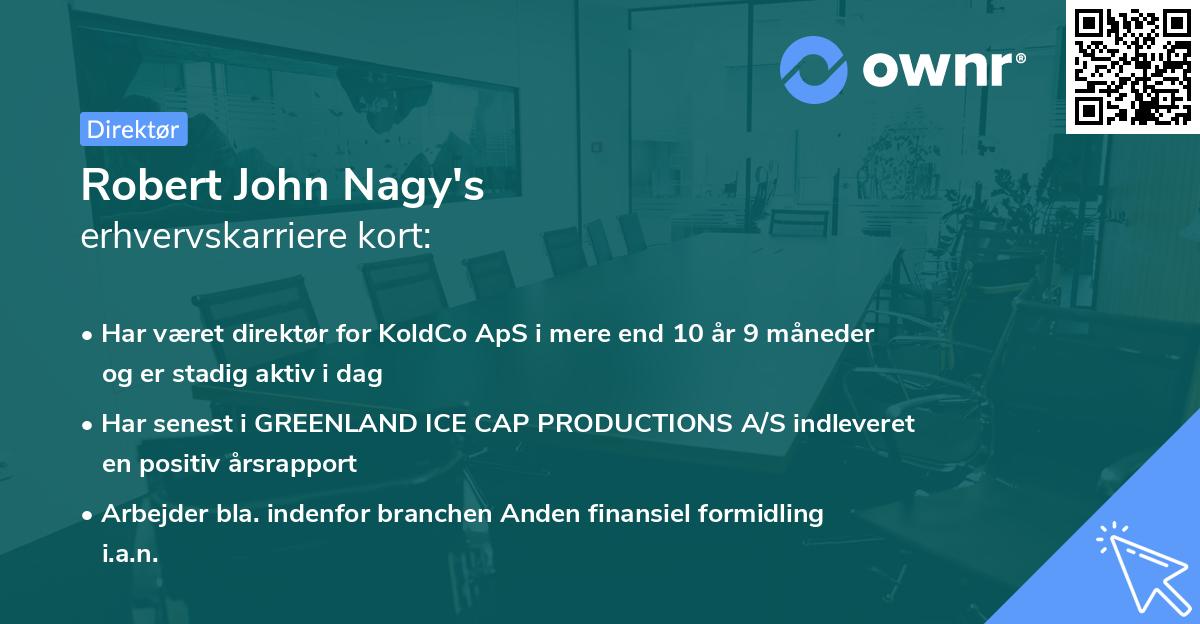 ownr®

Direktør

Robert John Nagy's
erhvervskarriere kort:

• Har været direktør for KoldCo ApS i mere end 10 år 9 måneder og er stadig aktiv i dag

• Har senest i GREENLAND ICE CAP PRODUCTIONS A/S indleveret en positiv årsrapport

• Arbejder bla. indenfor branchen Anden finansiel formidling i.a.n.